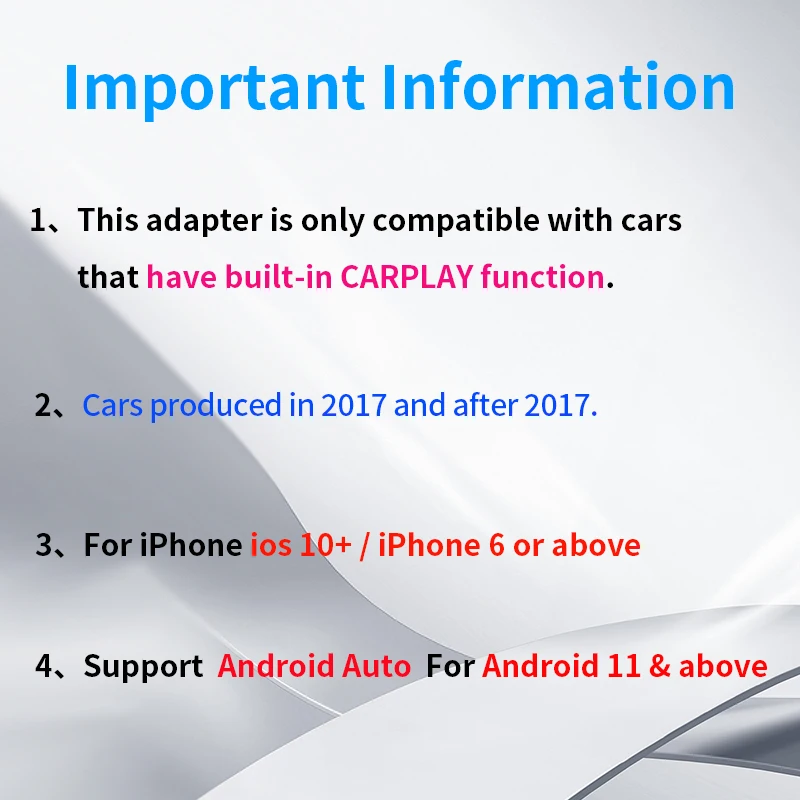 Important Information

1、This adapter is only compatible with cars that have built-in CARPLAY function.

2、Cars produced in 2017 and after 2017.

3、For iPhone ios 10+ / iPhone 6 or above

4、Support Android Auto For Android 11 & above